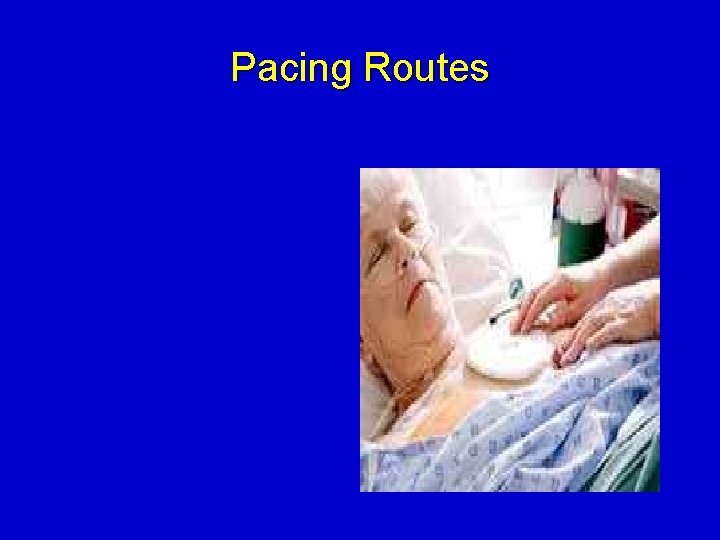 Pacing Routes